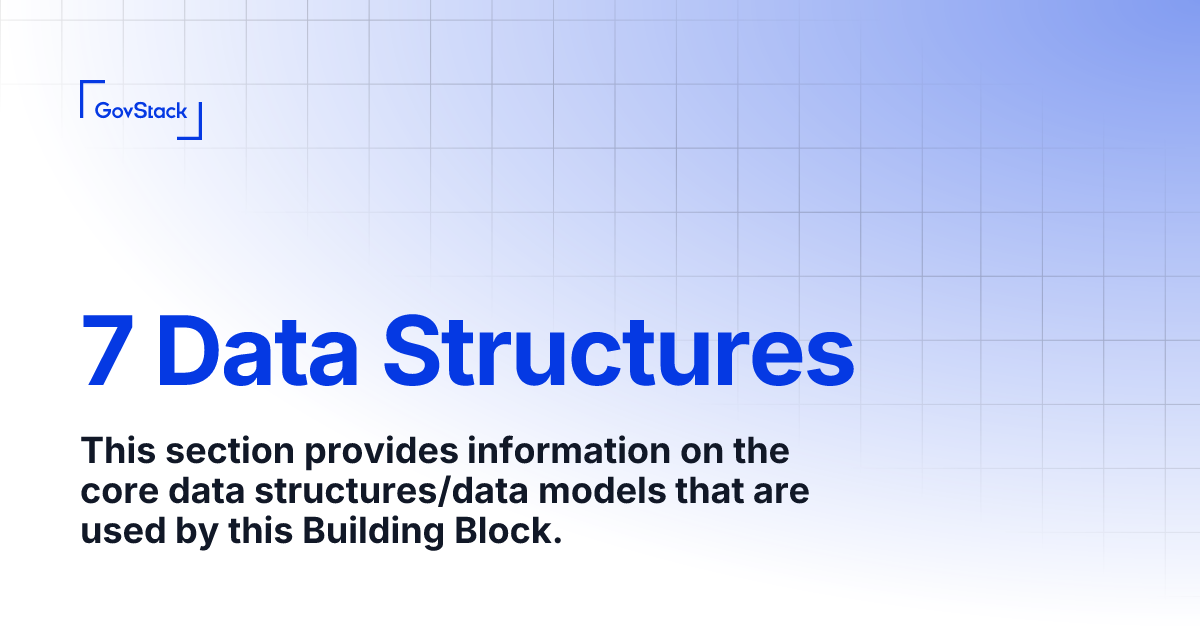 GovStack

7 Data Structures

This section provides information on the core data structures/data models that are used by this Building Block.